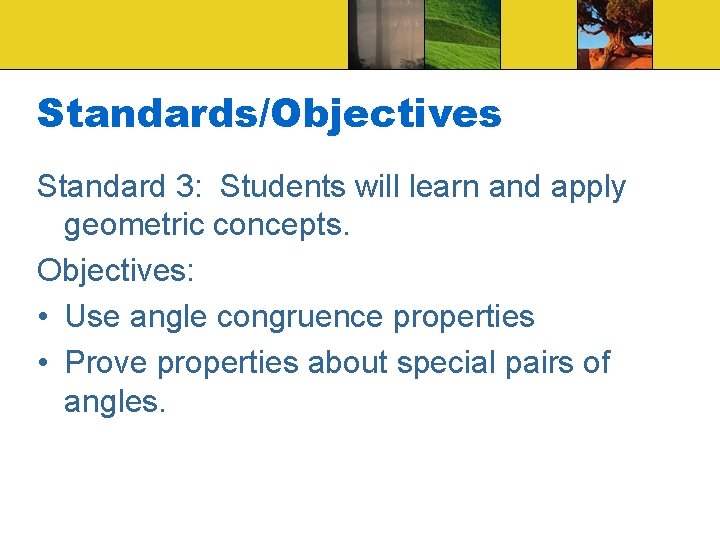 Standards/Objectives

Standard 3: Students will learn and apply geometric concepts.

Objectives:

• Use angle congruence properties

• Prove properties about special pairs of angles.